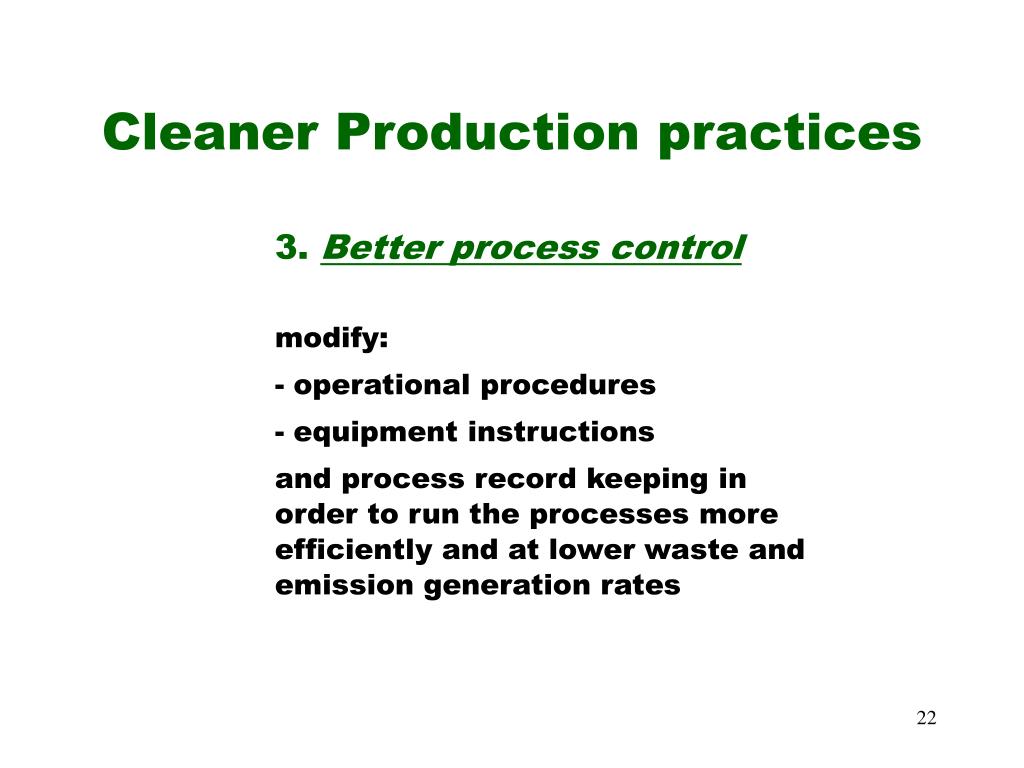 Cleaner Production practices

3. Better process control

modify:

- operational procedures

- equipment instructions

and process record keeping in order to run the processes more efficiently and at lower waste and emission generation rates

22